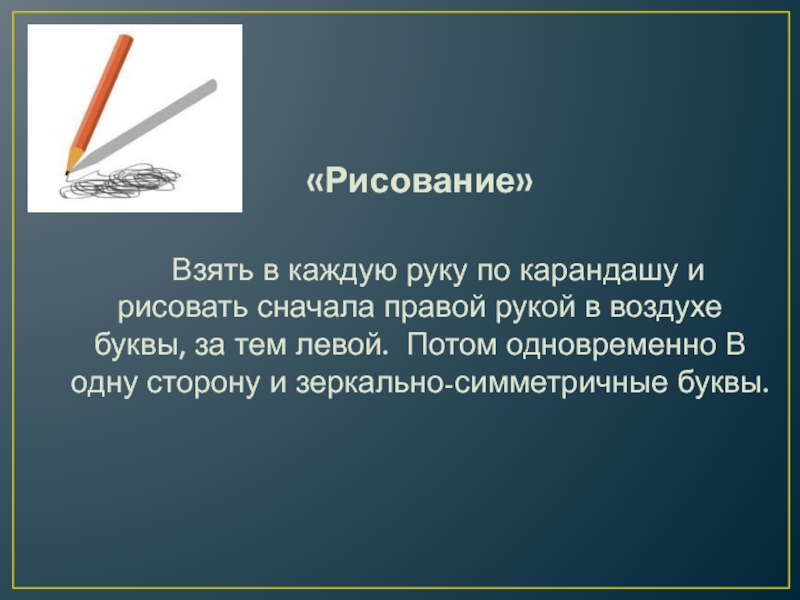 «Рисование»

Взять в каждую руку по карандашу и рисовать сначала правой рукой в воздухе буквы, за тем левой. Потом одновременно В одну сторону и зеркально-симметричные буквы.